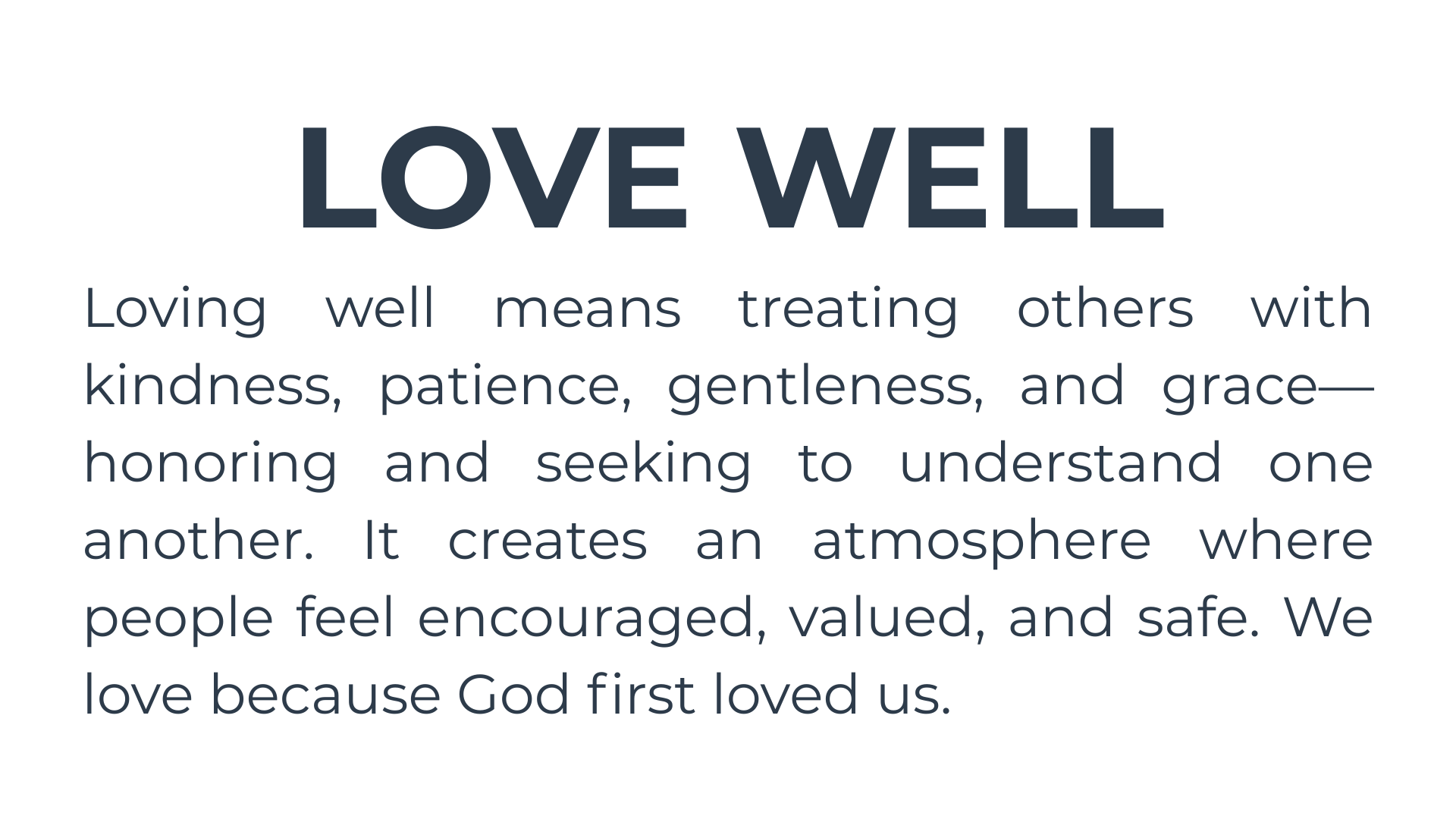 LOVE WELL

Loving well means treating others with kindness, patience, gentleness, and grace—honoring and seeking to understand one another. It creates an atmosphere where people feel encouraged, valued, and safe. We love because God first loved us.